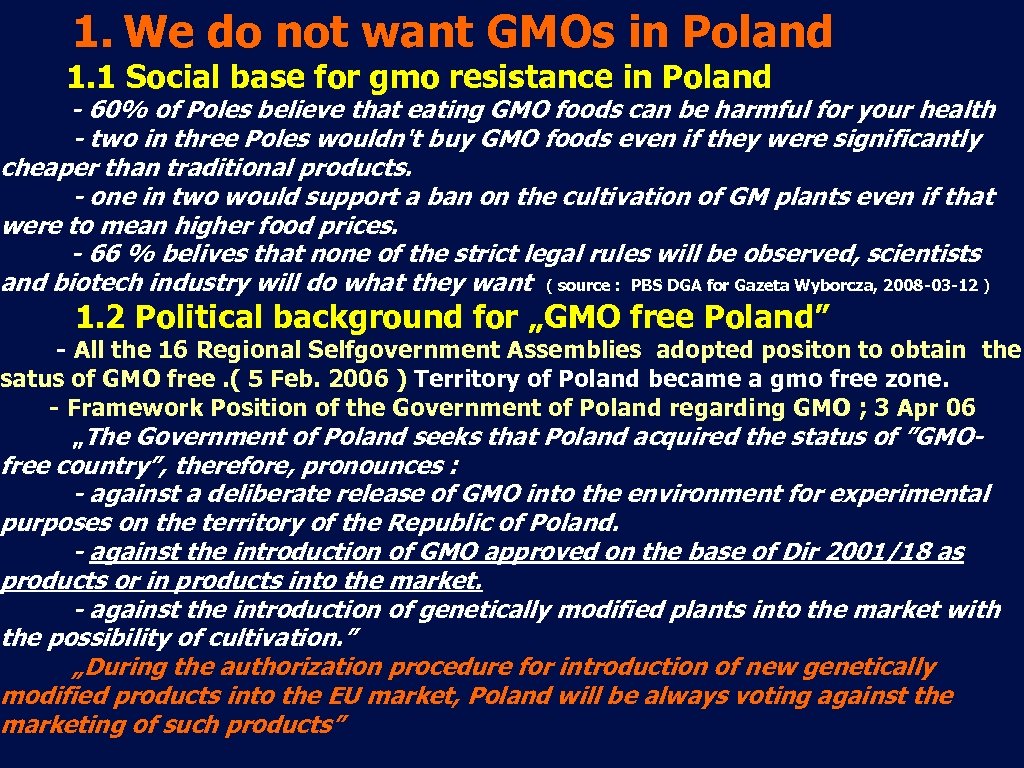 1. We do not want GMOs in Poland

1.1 Social base for gmo resistance in Poland

- 60% of Poles believe that eating GMO foods can be harmful for your health
- two in three Poles wouldn't buy GMO foods even if they were significantly cheaper than traditional products.
- one in two would support a ban on the cultivation of GM plants even if that were to mean higher food prices.
- 66 % belives that none of the strict legal rules will be observed, scientists and biotech industry will do what they want ( source : PBS DGA for Gazeta Wyborcza, 2008-03-12 )

1.2 Political background for „GMO free Poland”

- All the 16 Regional Selfgovernment Assemblies adopted positon to obtain the satus of GMO free .( 5 Feb. 2006 ) Territory of Poland became a gmo free zone.
- Framework Position of the Government of Poland regarding GMO ; 3 Apr 06
„The Government of Poland seeks that Poland acquired the status of ”GMO-free country”, therefore, pronounces :
- against a deliberate release of GMO into the environment for experimental purposes on the territory of the Republic of Poland.
- against the introduction of GMO approved on the base of Dir 2001/18 as products or in products into the market.
- against the introduction of genetically modified plants into the market with the possibility of cultivation.”
„During the authorization procedure for introduction of new genetically modified products into the EU market, Poland will be always voting against the marketing of such products”